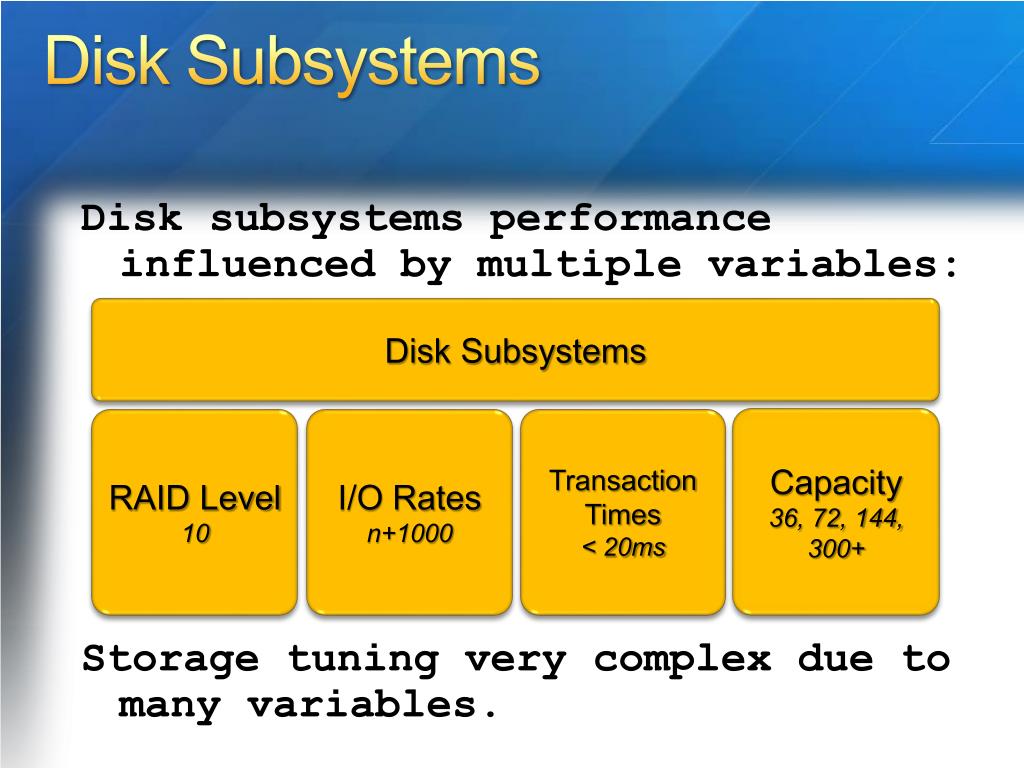 Disk Subsystems

Disk subsystems performance influenced by multiple variables:

Disk Subsystems

RAID Level
10

I/O Rates
n+1000

Transaction Times
< 20ms

Capacity
36, 72, 144, 300+

Storage tuning very complex due to many variables.